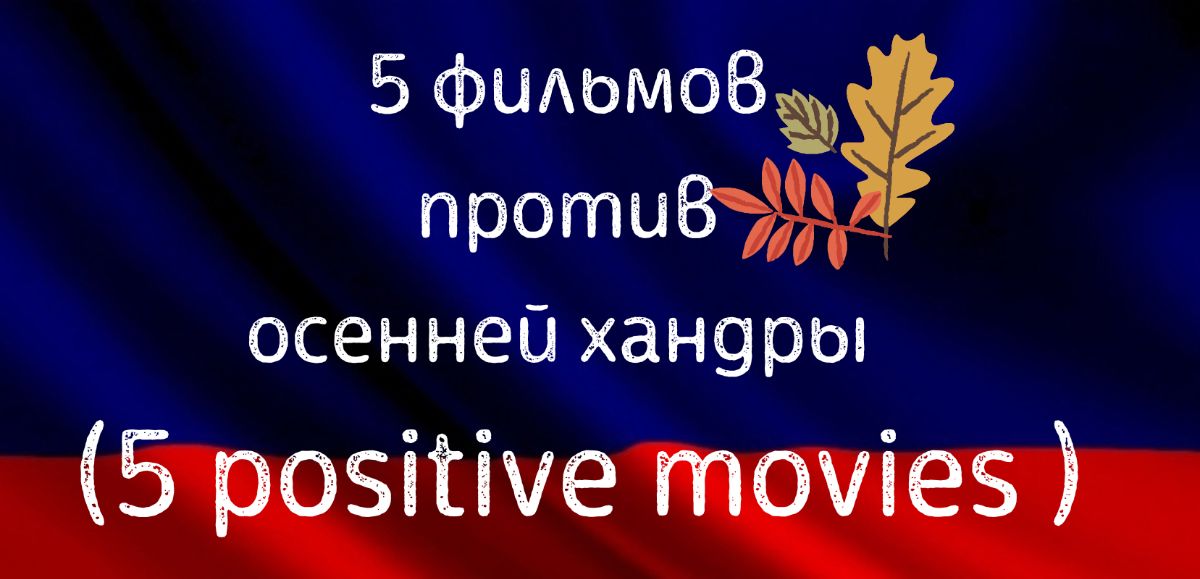 5 фильмов
против
осенней хандры
(5 positive movies )